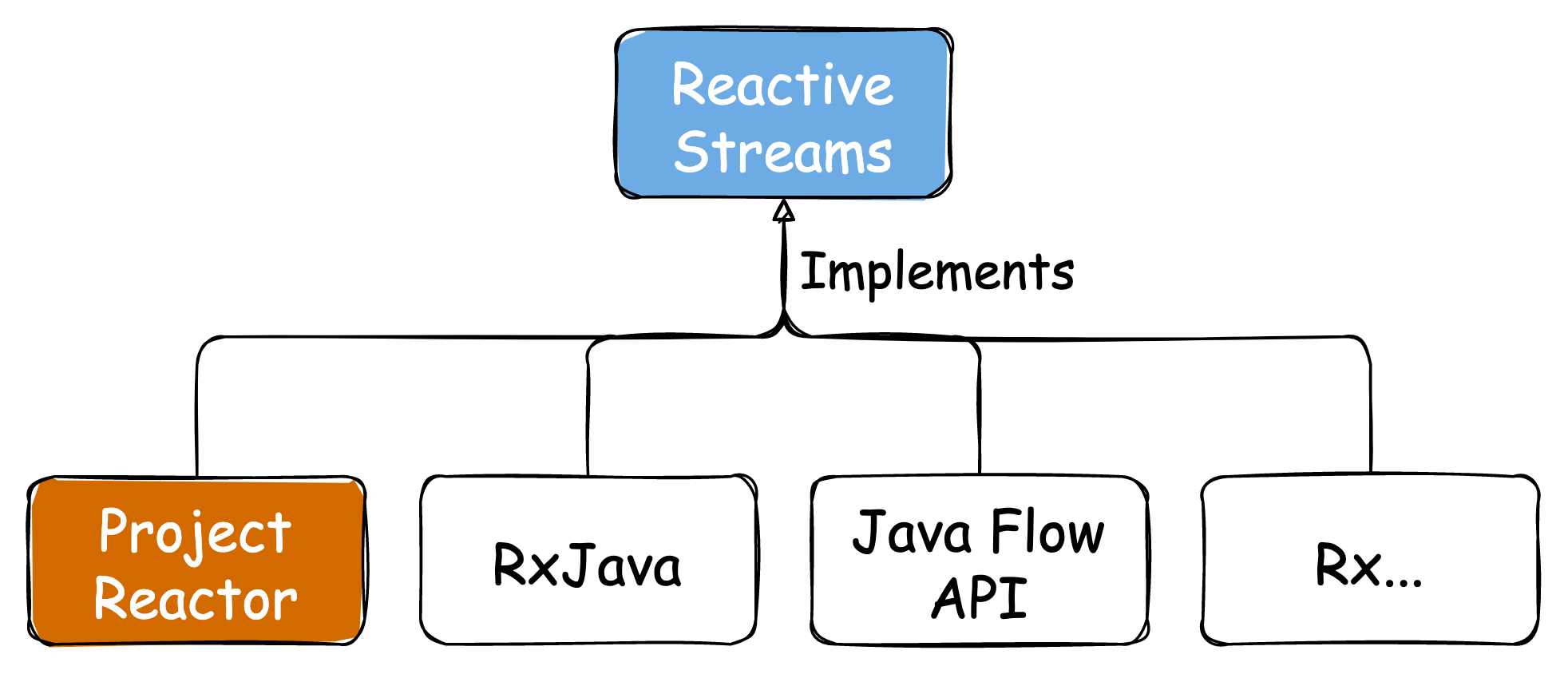 Reactive Streams

Implements

Project Reactor

RxJava

Java Flow API

Rx...